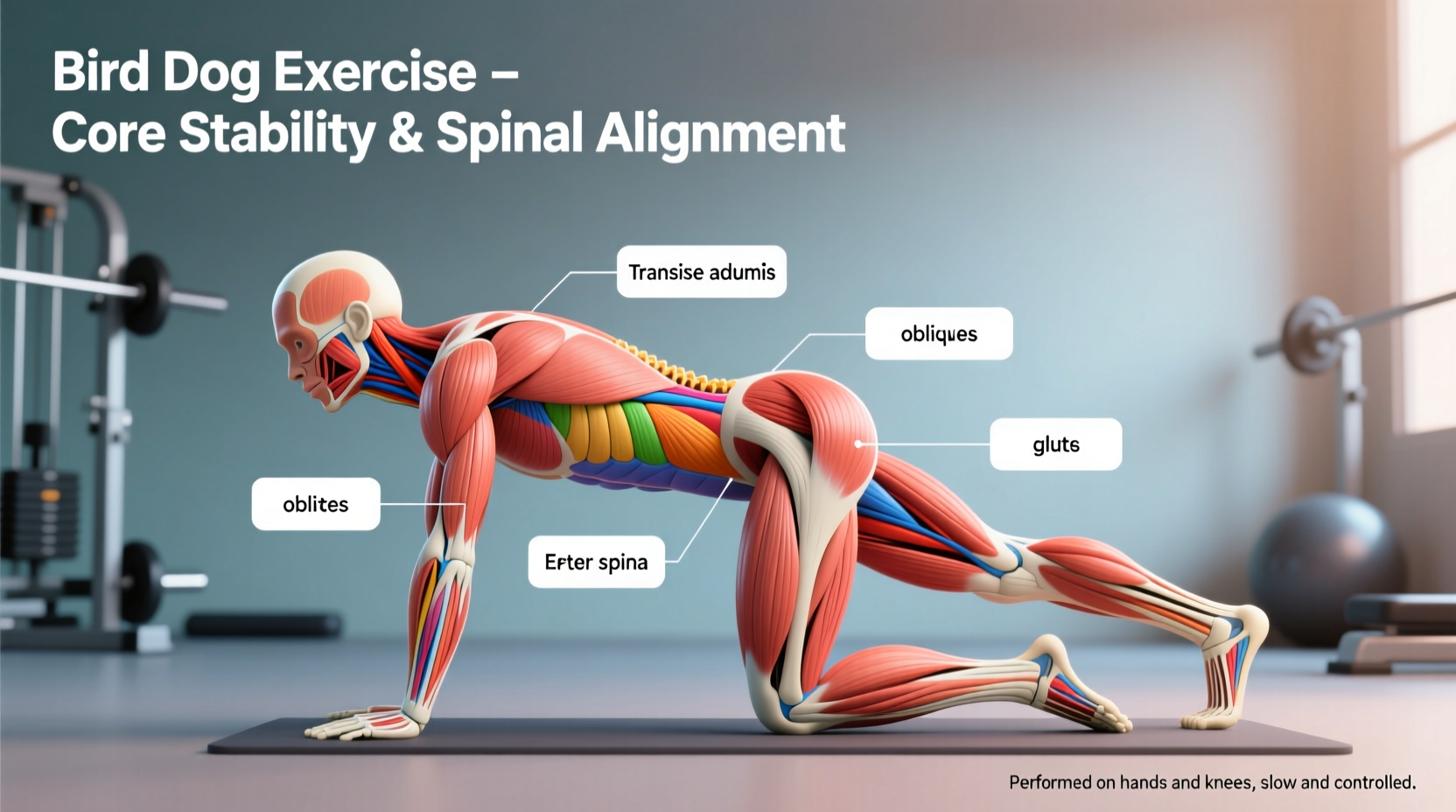 Bird Dog Exercise –
Core Stability & Spinal Alignment

Transise adumis

obliques

gluts

oblites

Erter spina

Performed on hands and knees, slow and controlled.